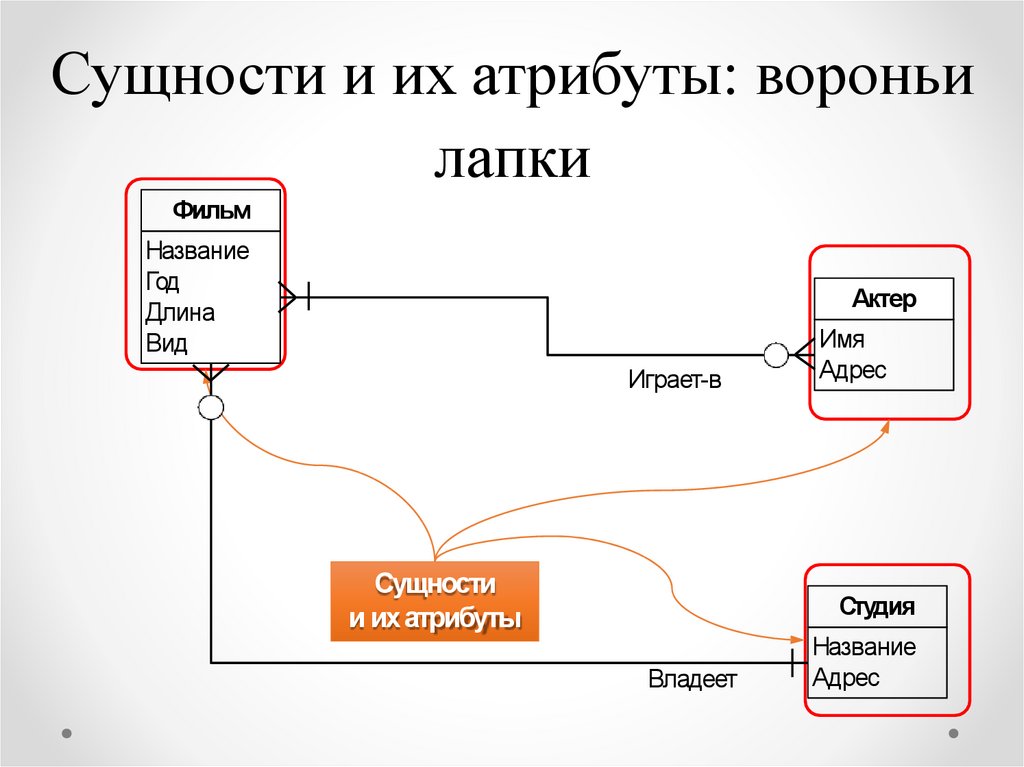 Сущности и их атрибуты: вороньи лапки

Фильм
Название
Год
Длина
Вид

Актер
Имя
Адрес

Играет-в

Сущности
и их атрибуты

Студия
Название
Адрес

Владеет